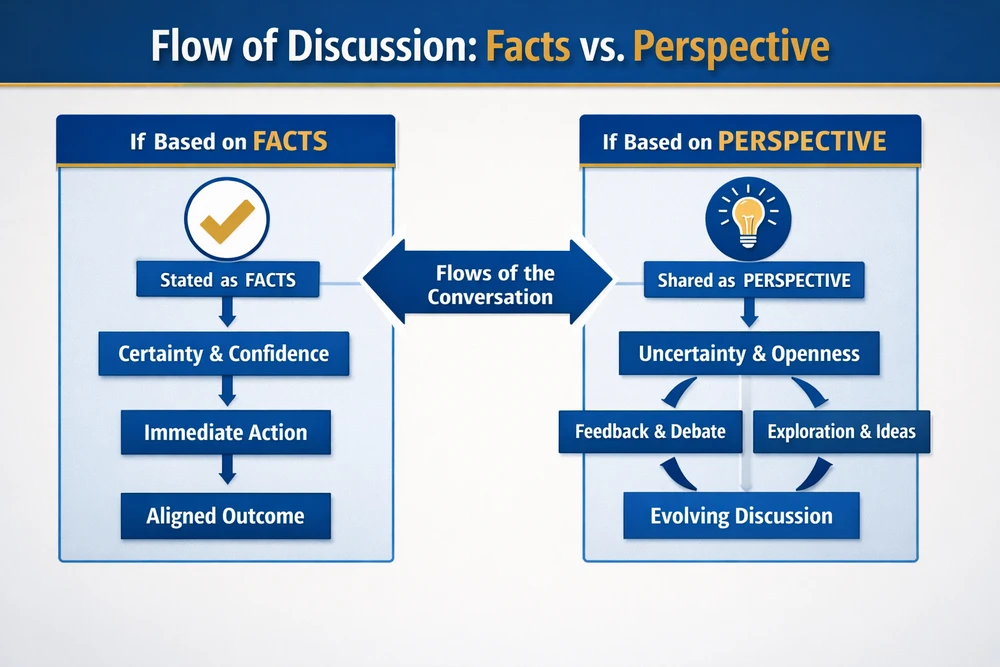 Flow of Discussion: Facts vs. Perspective

If Based on FACTS

Stated as FACTS

Certainty & Confidence

Immediate Action

Aligned Outcome

Flows of the Conversation

If Based on PERSPECTIVE

Shared as PERSPECTIVE

Uncertainty & Openness

Feedback & Debate

Exploration & Ideas

Evolving Discussion